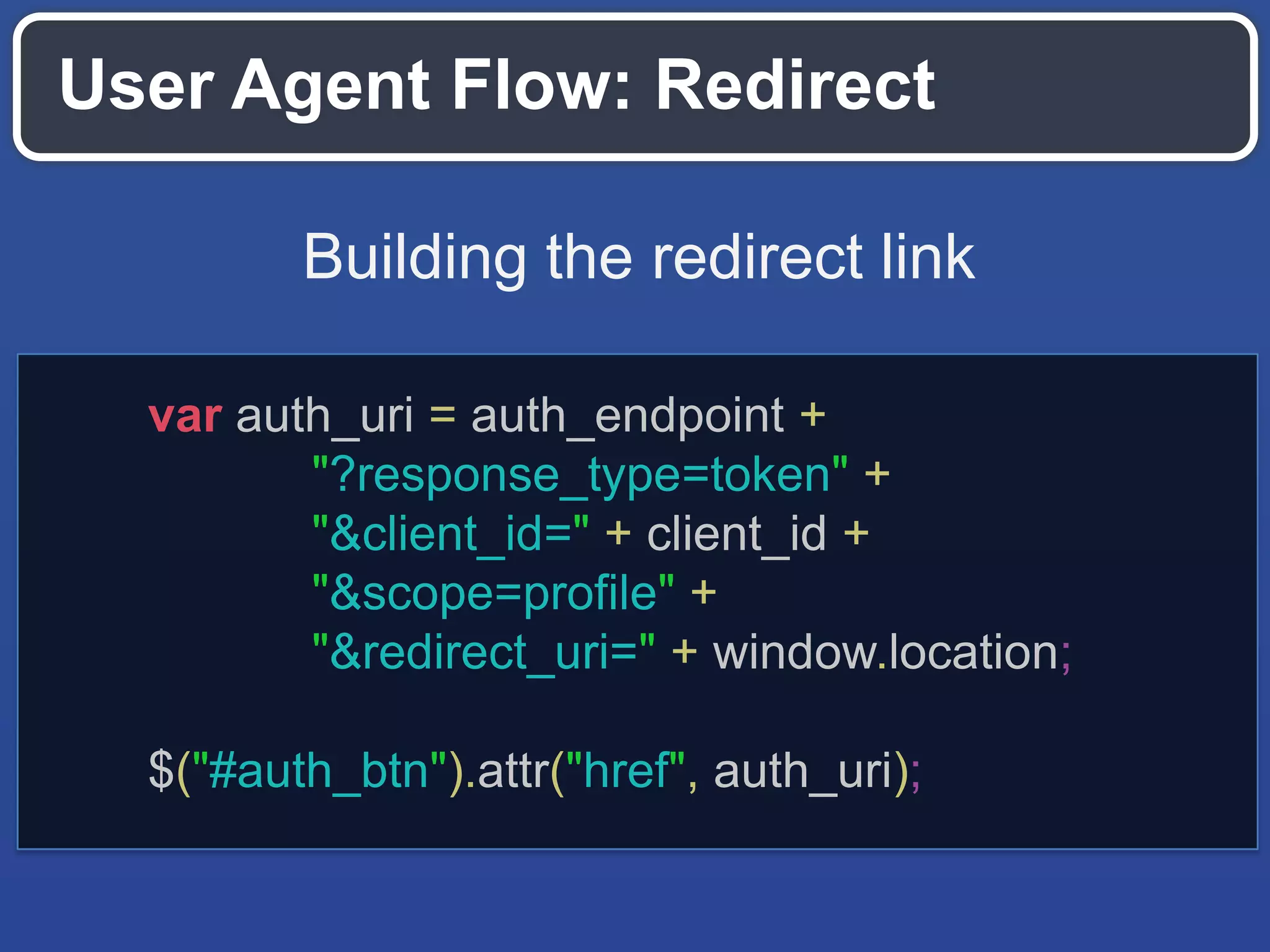 User Agent Flow: Redirect

Building the redirect link

var auth_uri = auth_endpoint +
"?response_type=token" +
"&client_id=" + client_id +
"&scope=profile" +
"&redirect_uri=" + window.location;

$("#auth_btn").attr("href", auth_uri);